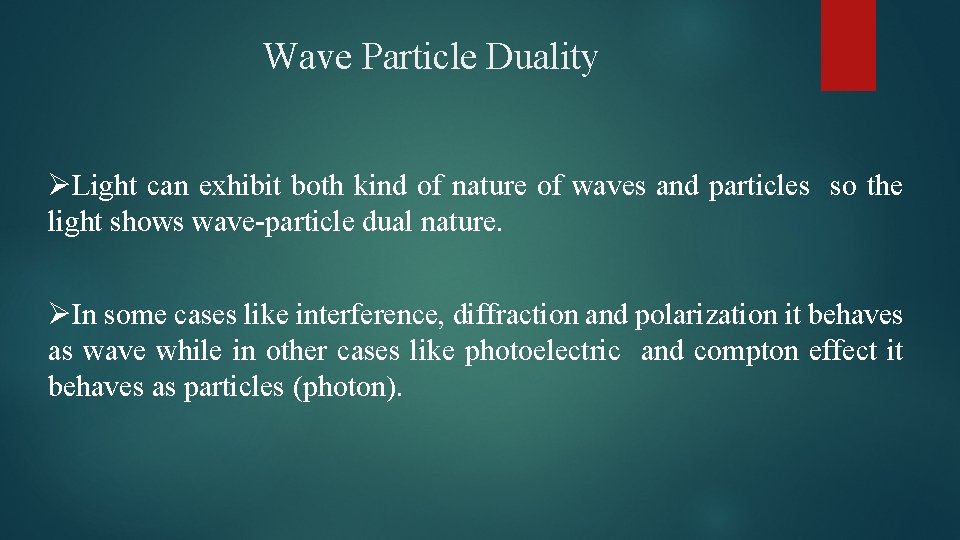 Wave Particle Duality

➢Light can exhibit both kind of nature of waves and particles so the light shows wave-particle dual nature.

➢In some cases like interference, diffraction and polarization it behaves as wave while in other cases like photoelectric and compton effect it behaves as particles (photon).